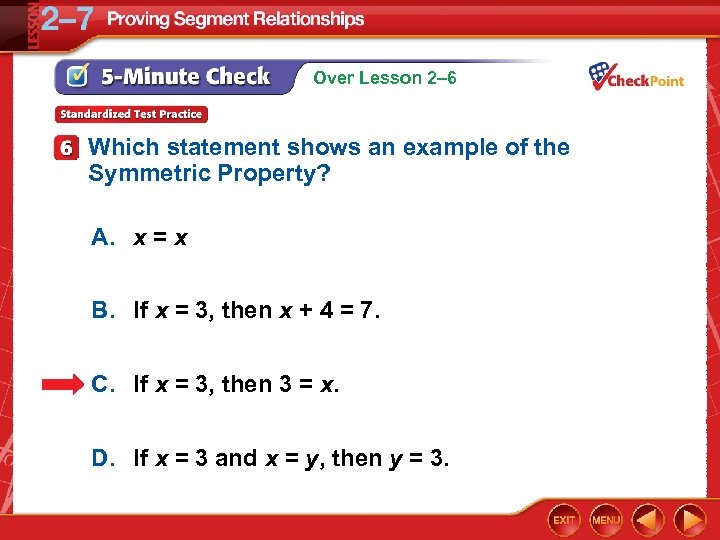 LESSON 2–7 Proving Segment Relationships

5-Minute Check Over Lesson 2–6

CheckPoint

Standardized Test Practice

6 Which statement shows an example of the Symmetric Property?

A. $x = x$

B. If $x = 3$, then $x + 4 = 7$.

C. If $x = 3$, then $3 = x$.

D. If $x = 3$ and $x = y$, then $y = 3$.

EXIT MENU